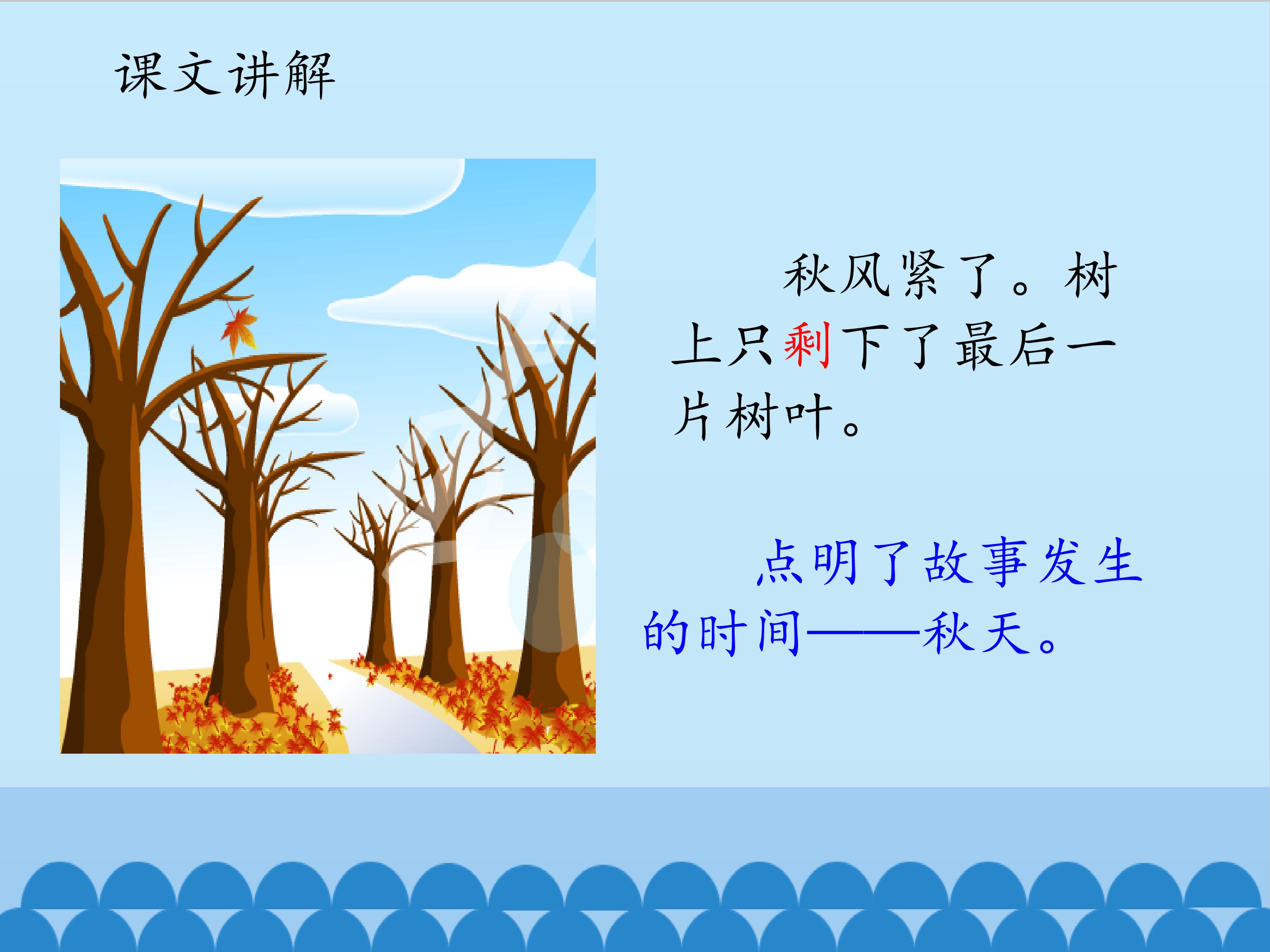 课文讲解

秋风紧了。树上只剩下了最后一片树叶。

点明了故事发生的时间——秋天。